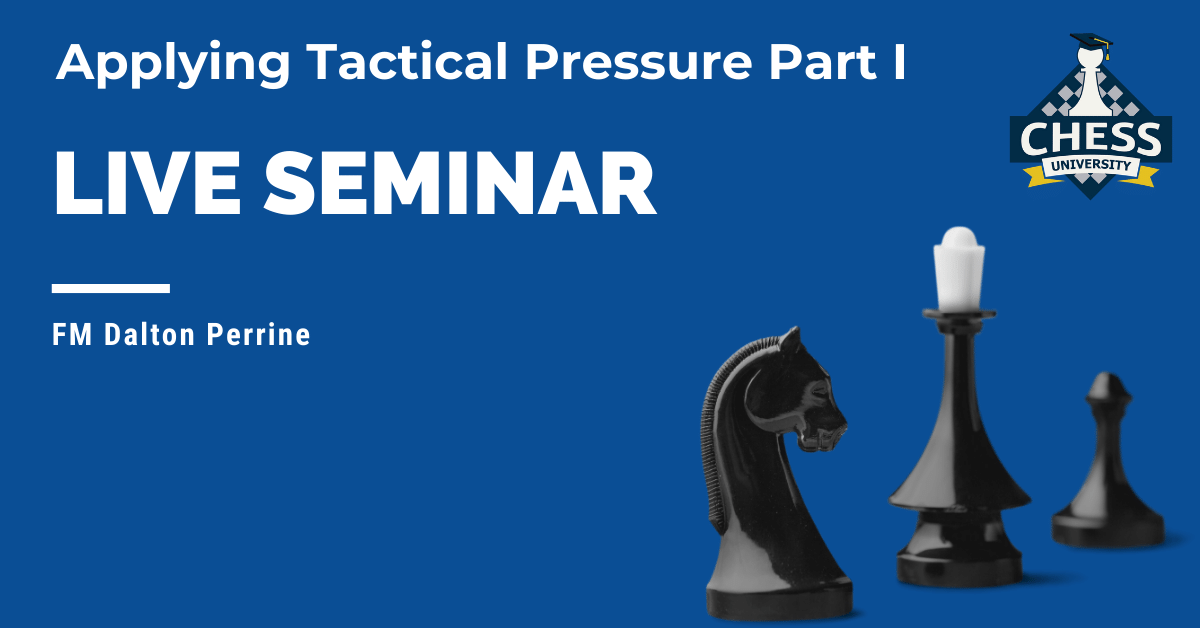 Applying Tactical Pressure Part I

LIVE SEMINAR

FM Dalton Perrine

CHESS
UNIVERSITY